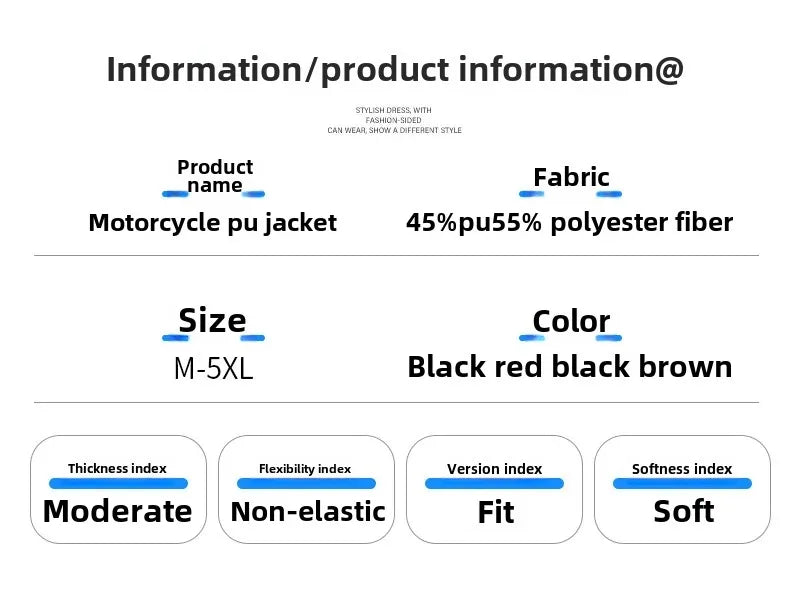 Information/product information@

STYLISH DRESS, WITH
FASHION-SIDED
CAN WEAR, SHOW A DIFFERENT STYLE

Product name
Motorcycle pu jacket

Fabric
45%pu55% polyester fiber

Size
M-5XL

Color
Black red black brown

Thickness index
Moderate

Flexibility index
Non-elastic

Version index
Fit

Softness index
Soft